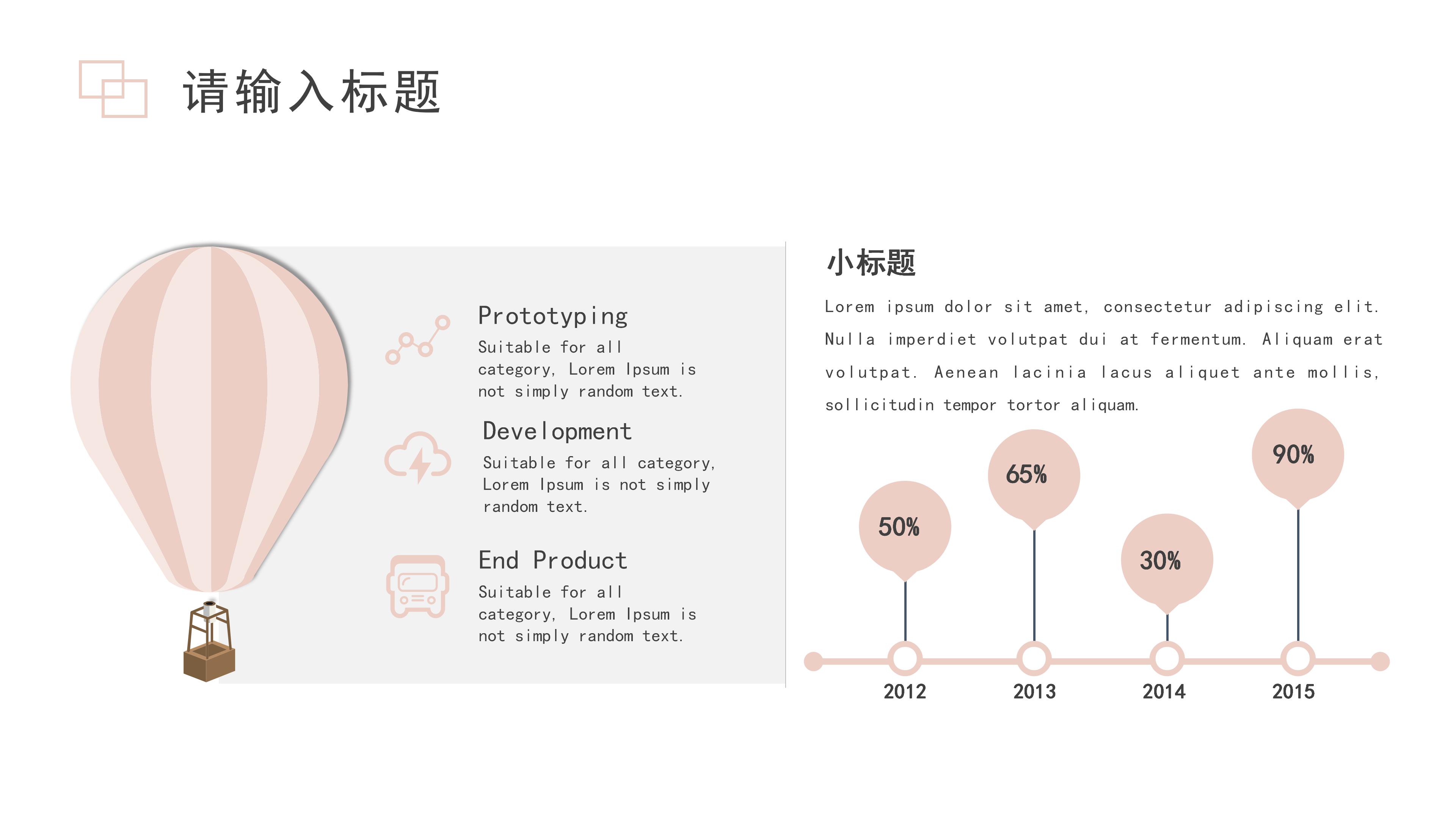 请输入标题

Prototyping

Suitable for all category, Lorem Ipsum is not simply random text.

Development

Suitable for all category, Lorem Ipsum is not simply random text.

End Product

Suitable for all category, Lorem Ipsum is not simply random text.

小标题

Lorem ipsum dolor sit amet, consectetur adipiscing elit. Nulla imperdiet volutpat dui at fermentum. Aliquam erat volutpat. Aenean lacinia lacus aliquet ante mollis, sollicitudin tempor tortor aliquam.

50%

65%

30%

90%

2012

2013

2014

2015